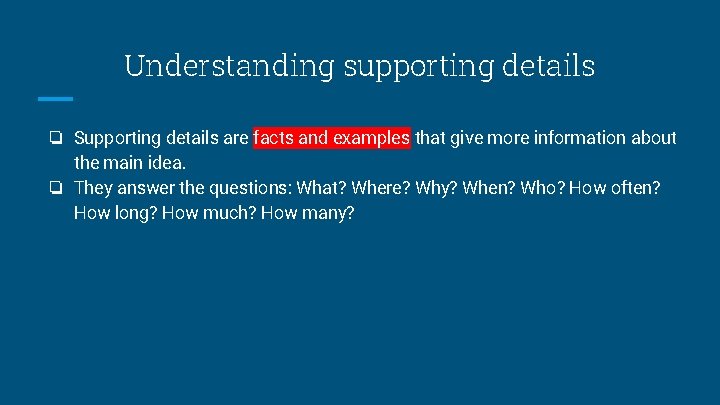 Understanding supporting details

❏ Supporting details are facts and examples that give more information about the main idea.
❏ They answer the questions: What? Where? Why? When? Who? How often? How long? How much? How many?